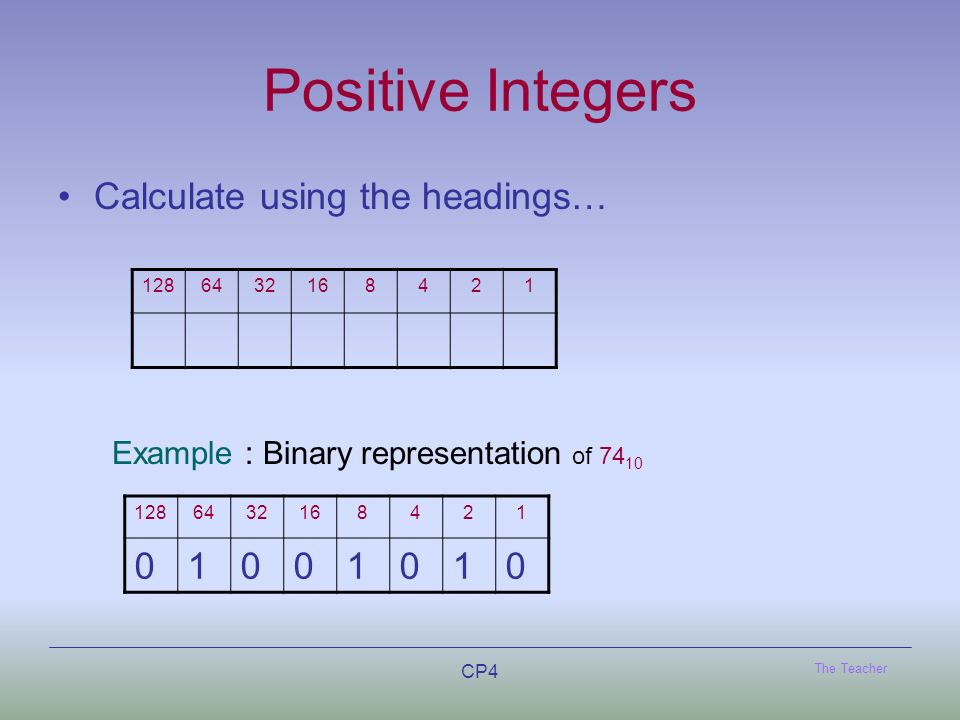 Positive Integers

• Calculate using the headings…

| 128 | 64 | 32 | 16 | 8 | 4 | 2 | 1 |
|---|---|---|---|---|---|---|---|
| | | | | | | | |

Example : Binary representation of $74_{10}$

| 128 | 64 | 32 | 16 | 8 | 4 | 2 | 1 |
|---|---|---|---|---|---|---|---|
| 0 | 1 | 0 | 0 | 1 | 0 | 1 | 0 |

CP4

The Teacher